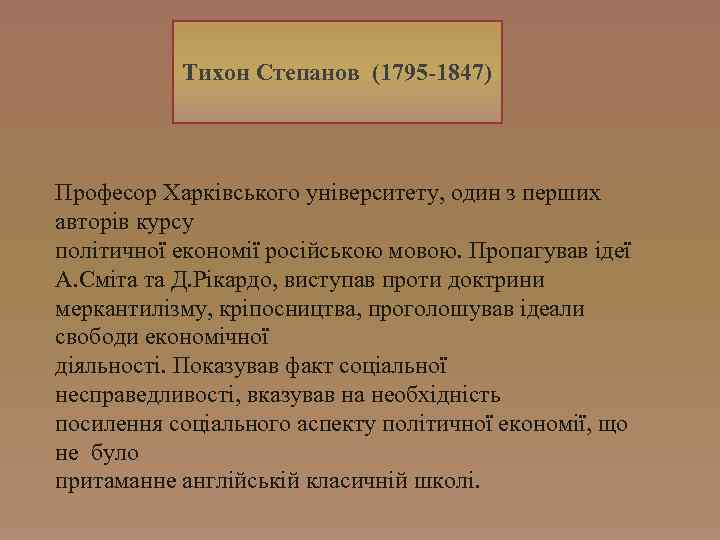 Тихон Степанов (1795-1847)

Професор Харківського університету, один з перших авторів курсу політичної економії російською мовою. Пропагував ідеї А.Сміта та Д.Рікардо, виступав проти доктрини меркантилізму, кріпосництва, проголошував ідеали свободи економічної діяльності. Показував факт соціальної несправедливості, вказував на необхідність посилення соціального аспекту політичної економії, що не було притаманне англійській класичній школі.